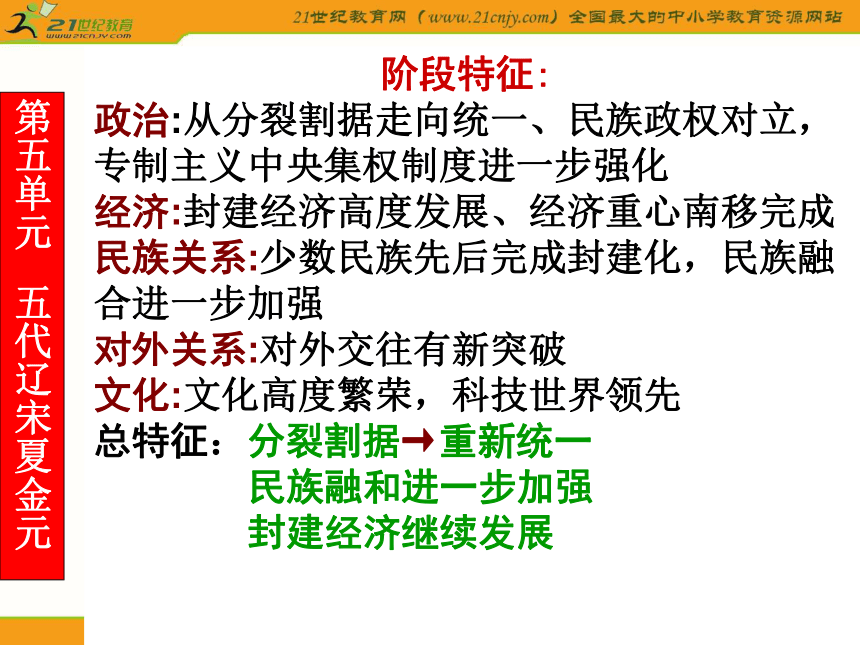 21世纪教育
www.21cnjy.com

21世纪教育网（www.21cnjy.com）全国最大的中小学教育资源网站

第五单元 五代辽宋夏金元

阶段特征：

政治:从分裂割据走向统一、民族政权对立，专制主义中央集权制度进一步强化

经济:封建经济高度发展、经济重心南移完成

民族关系:少数民族先后完成封建化，民族融合进一步加强

对外关系:对外交往有新突破

文化:文化高度繁荣，科技世界领先

总特征：分裂割据→重新统一
民族融和进一步加强
封建经济继续发展